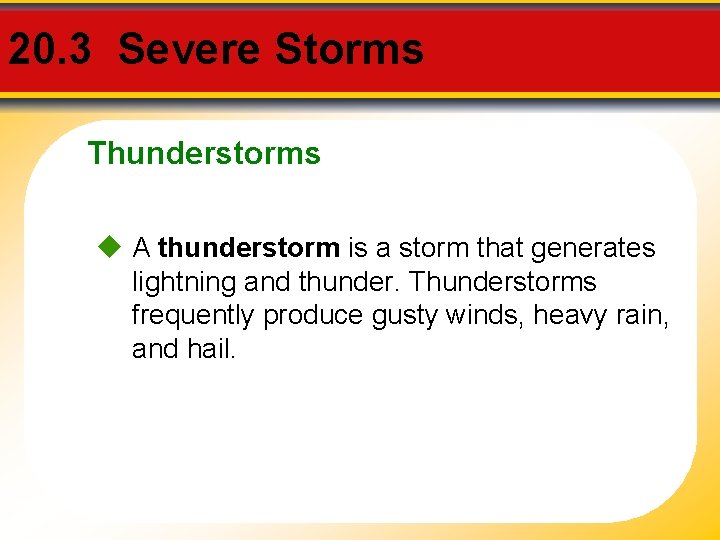 20.3 Severe Storms

Thunderstorms

◆ A thunderstorm is a storm that generates lightning and thunder. Thunderstorms frequently produce gusty winds, heavy rain, and hail.